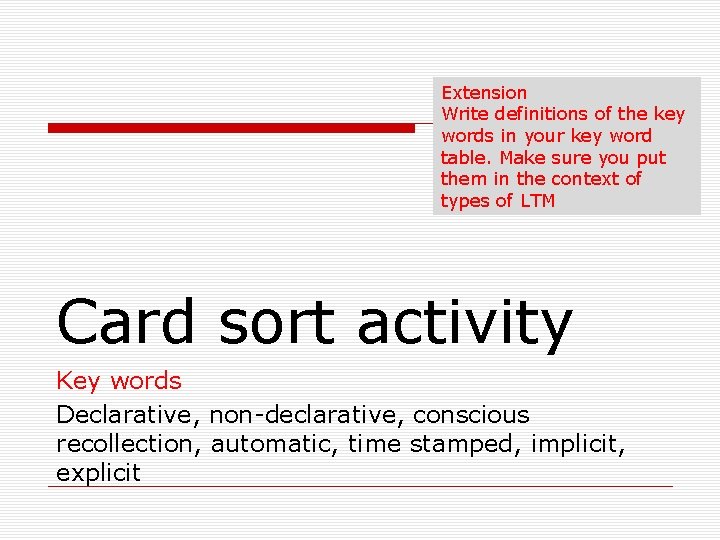 Extension
Write definitions of the key words in your key word table. Make sure you put them in the context of types of LTM

Card sort activity

Key words

Declarative, non-declarative, conscious recollection, automatic, time stamped, implicit, explicit